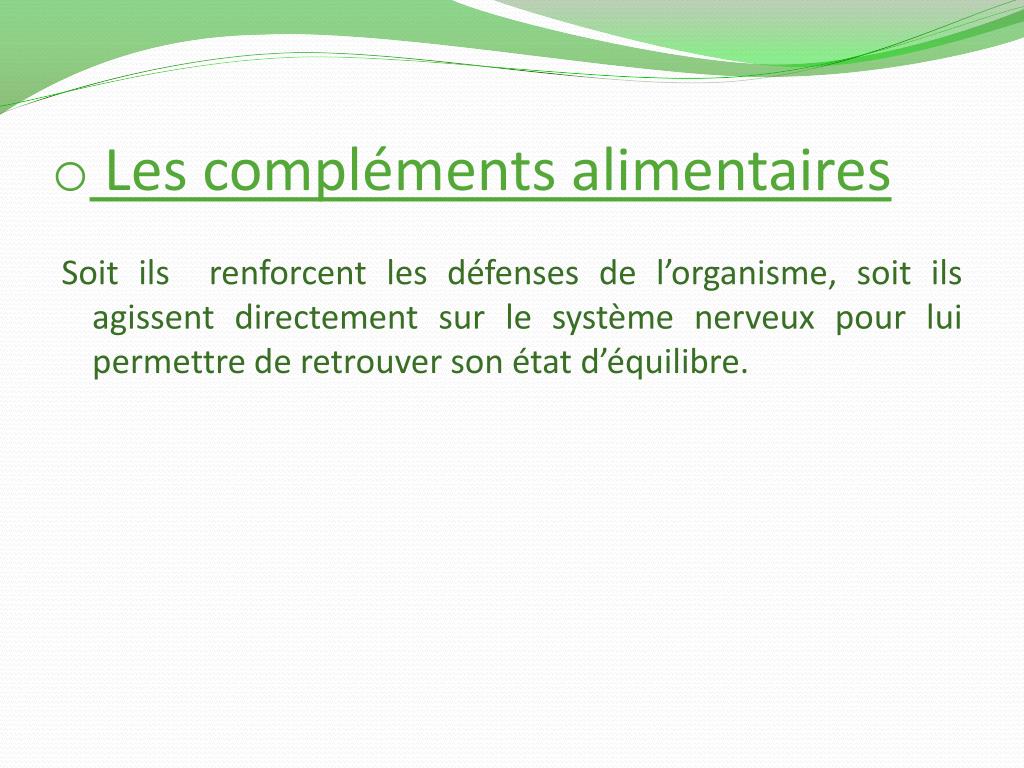 o Les compléments alimentaires

Soit ils renforcent les défenses de l’organisme, soit ils agissent directement sur le système nerveux pour lui permettre de retrouver son état d’équilibre.